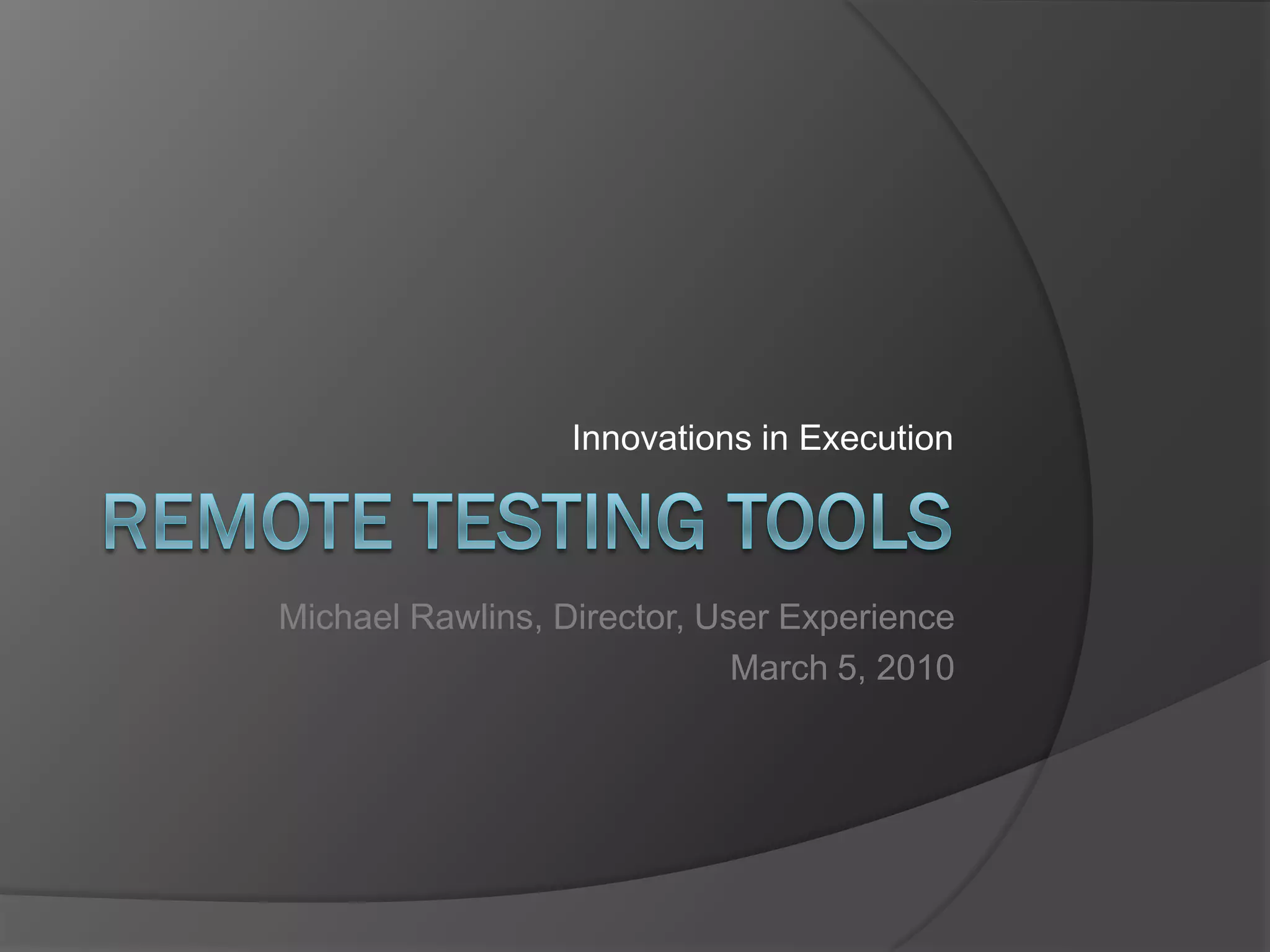 Innovations in Execution

REMOTE TESTING TOOLS

Michael Rawlins, Director, User Experience
March 5, 2010